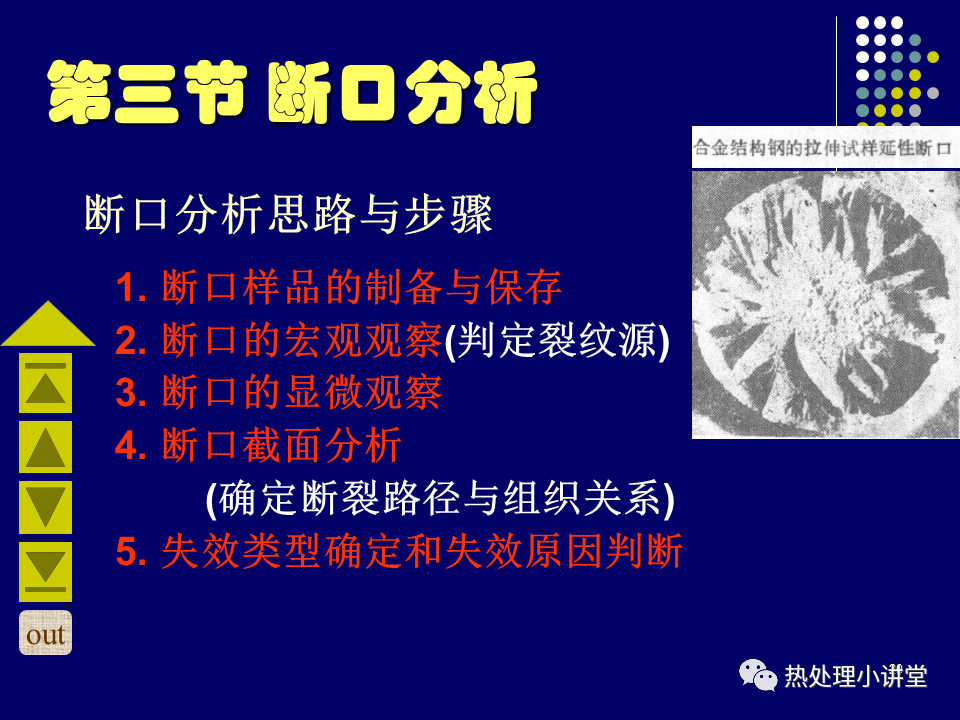 第三节 断口分析

合金结构钢的拉伸试样延性断口

断口分析思路与步骤

1. 断口样品的制备与保存
2. 断口的宏观观察(判定裂纹源)
3. 断口的显微观察
4. 断口截面分析
(确定断裂路径与组织关系)
5. 失效类型确定和失效原因判断

out

热处理小讲堂